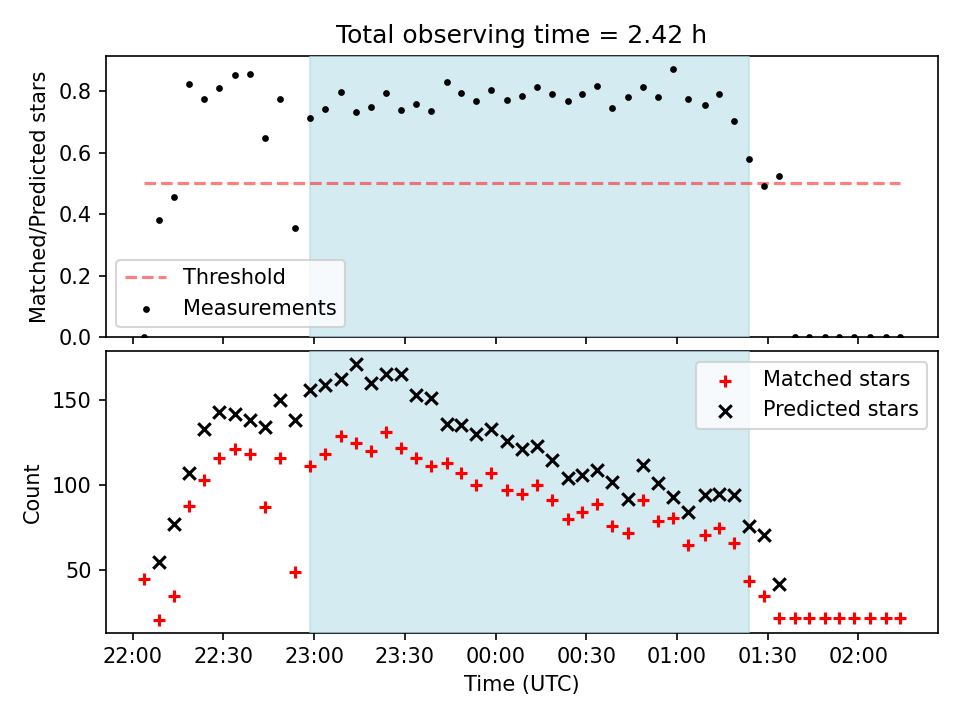 Total observing time = 2.42 h

Matched/Predicted stars

0.8
0.6
0.4
0.2
0.0

Threshold
Measurements

Count

150
100
50

Matched stars
Predicted stars

22:00
22:30
23:00
23:30
00:00
00:30
01:00
01:30
02:00

Time (UTC)